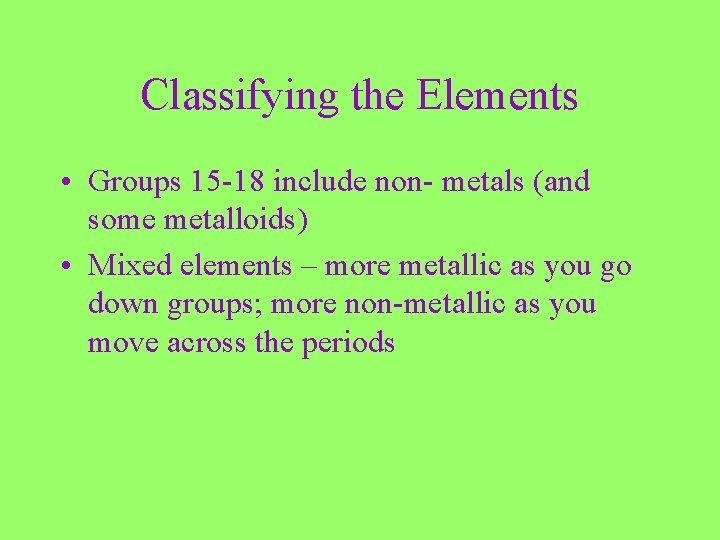 Classifying the Elements

• Groups 15-18 include non- metals (and some metalloids)

• Mixed elements – more metallic as you go down groups; more non-metallic as you move across the periods